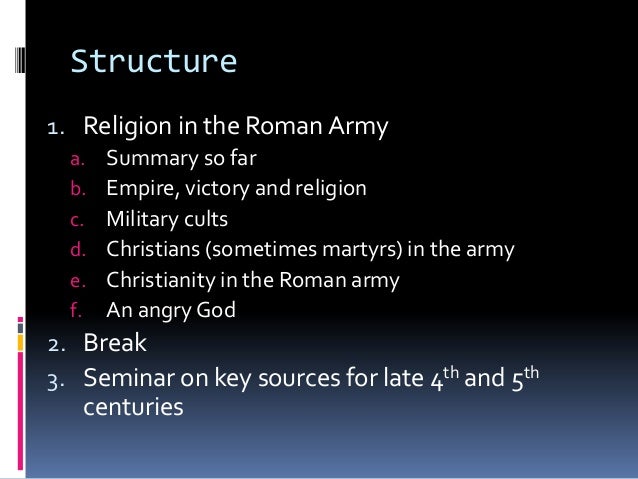 Structure

1. Religion in the Roman Army
a. Summary so far
b. Empire, victory and religion
c. Military cults
d. Christians (sometimes martyrs) in the army
e. Christianity in the Roman army
f. An angry God
2. Break
3. Seminar on key sources for late $4^{th}$ and $5^{th}$ centuries